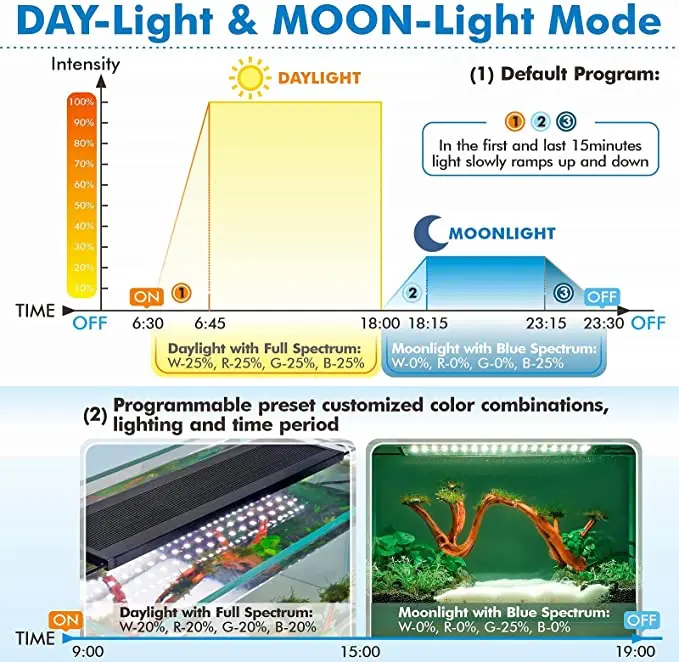 DAY-Light & MOON-Light Mode

Intensity

100%
90%
80%
70%
60%
50%
40%
30%
20%
10%

DAYLIGHT

(1) Default Program:

① ② ③
In the first and last 15minutes light slowly ramps up and down

MOONLIGHT

ON ①
②
③ OFF

TIME
OFF 6:30 6:45 18:00 18:15 23:15 23:30 OFF

Daylight with Full Spectrum:
W-25%, R-25%, G-25%, B-25%

Moonlight with Blue Spectrum:
W-0%, R-0%, G-0%, B-25%

(2) Programmable preset customized color combinations, lighting and time period

Daylight with Full Spectrum:
W-20%, R-20%, G-20%, B-20%

Moonlight with Blue Spectrum:
W-0%, R-0%, G-25%, B-0%

ON
OFF
TIME
9:00 15:00 19:00